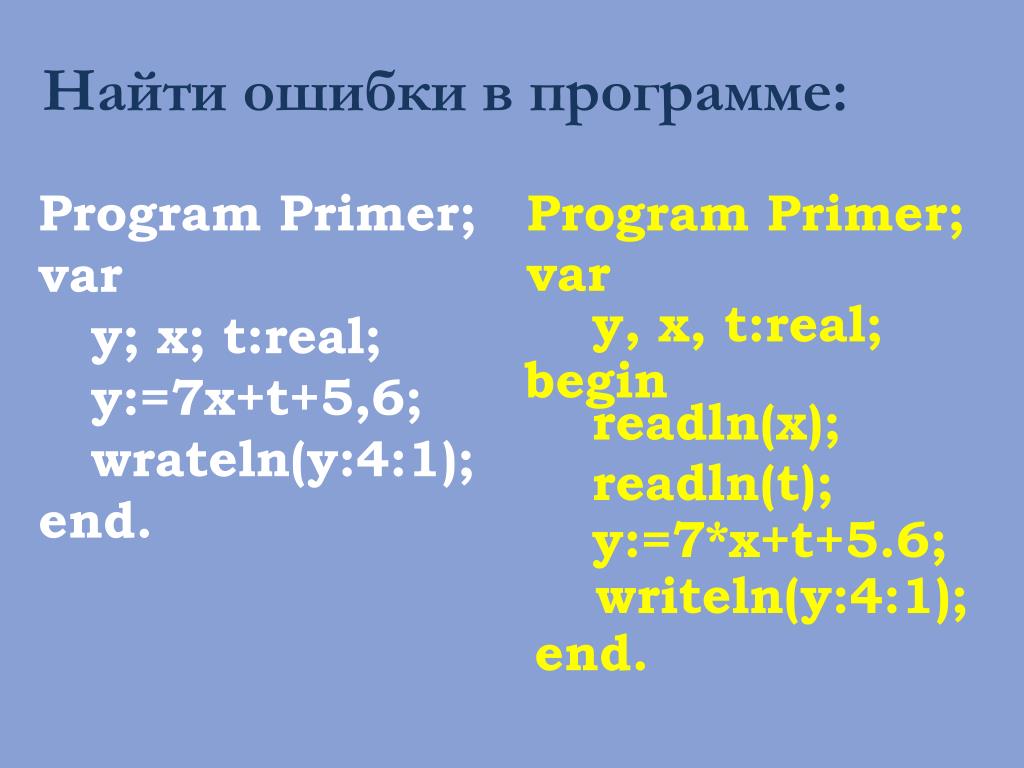 Найти ошибки в программе:

Program Primer;
var
y; x; t:real;
y:=7x+t+5,6;
wrateln(y:4:1);
end.

Program Primer;
var
y, x, t:real;
begin
readln(x);
readln(t);
y:=7*x+t+5.6;
writeln(y:4:1);
end.